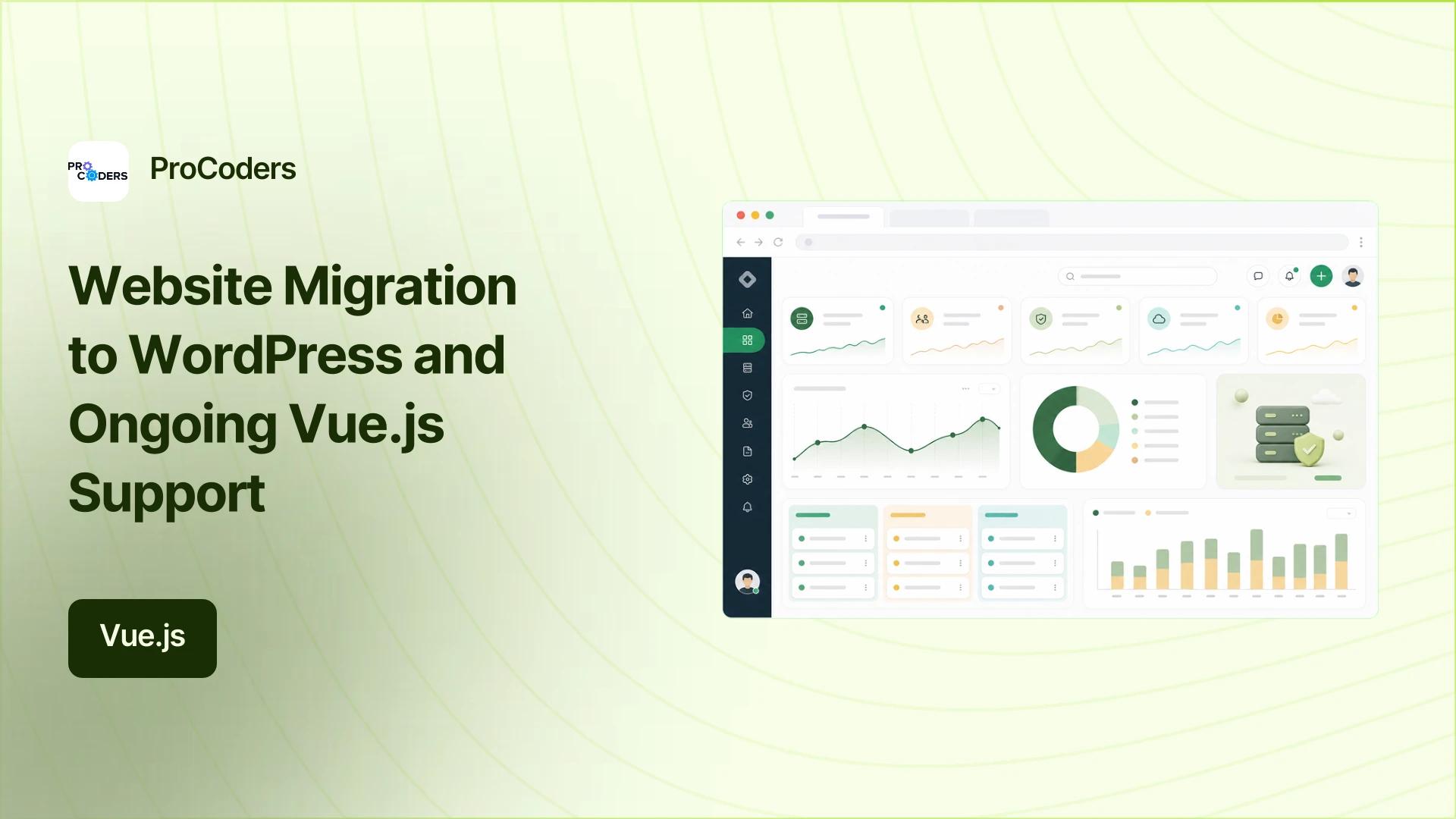 PRO CODERS

ProCoders

Website Migration to WordPress and Ongoing Vue.js Support

Vue.js